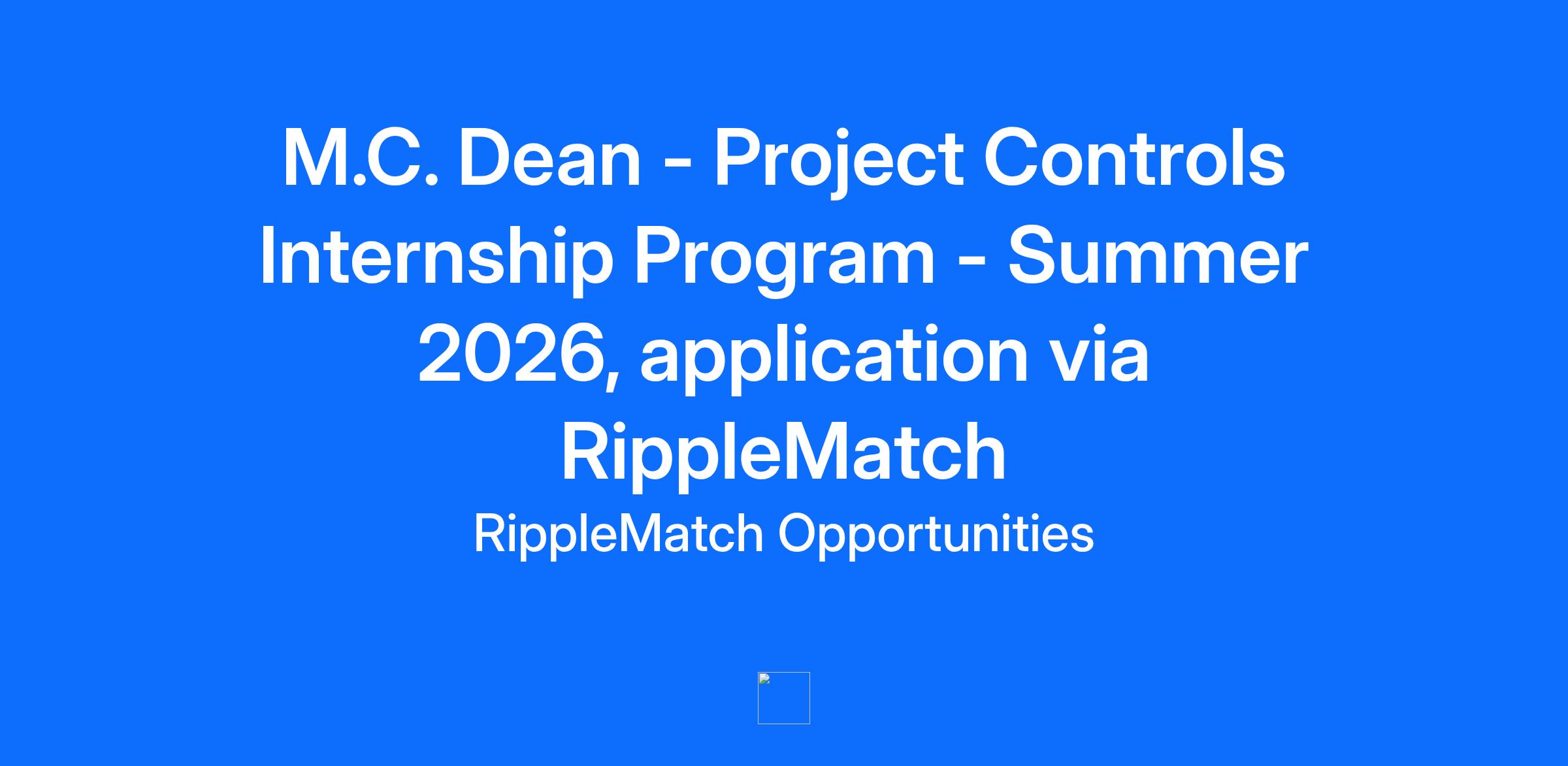 M.C. Dean - Project Controls Internship Program - Summer 2026, application via RippleMatch

RippleMatch Opportunities